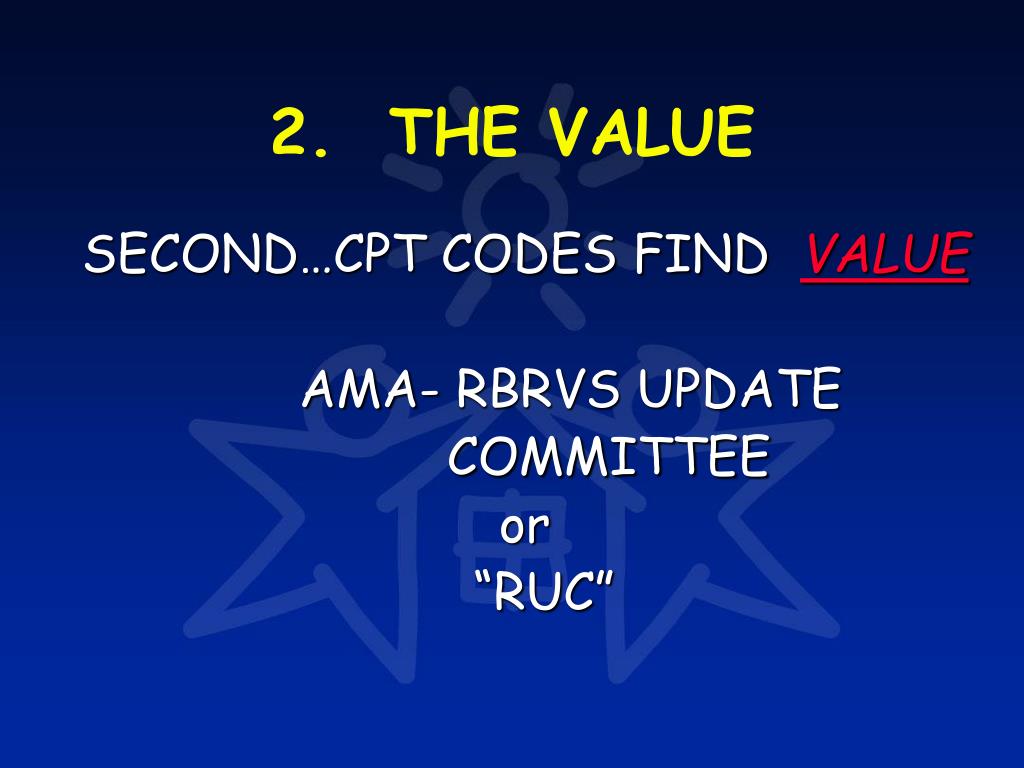 2. THE VALUE

SECOND…CPT CODES FIND VALUE

AMA- RBRVS UPDATE COMMITTEE
or
“RUC”